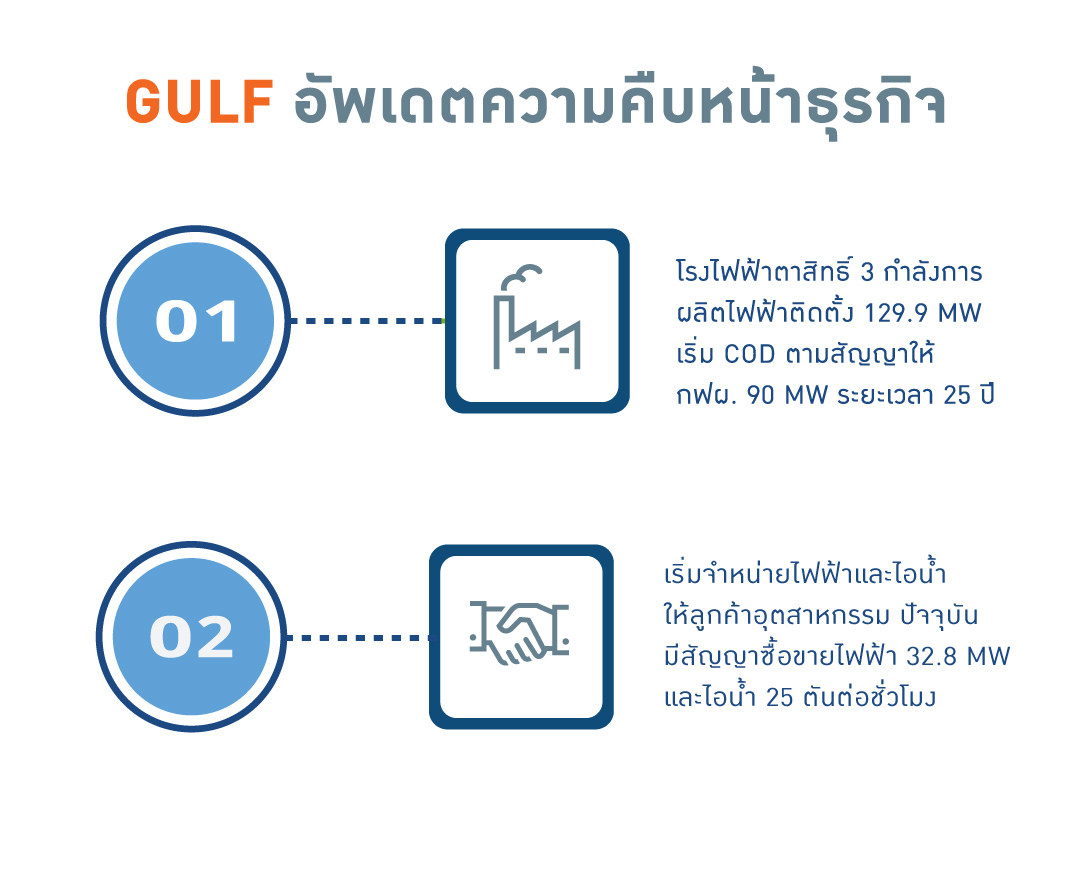 GULF อัพเดตความคืบหน้าธุรกิจ

01

โรงไฟฟ้าตาสิทธิ์ 3 กำลังการผลิตไฟฟ้าติดตั้ง 129.9 MW เริ่ม COD ตามสัญญาให้ กฟผ. 90 MW ระยะเวลา 25 ปี

02

เริ่มจำหน่ายไฟฟ้าและไอน้ำให้ลูกค้าอุตสาหกรรม ปัจจุบันมีสัญญาซื้อขายไฟฟ้า 32.8 MW และไอน้ำ 25 ตันต่อชั่วโมง